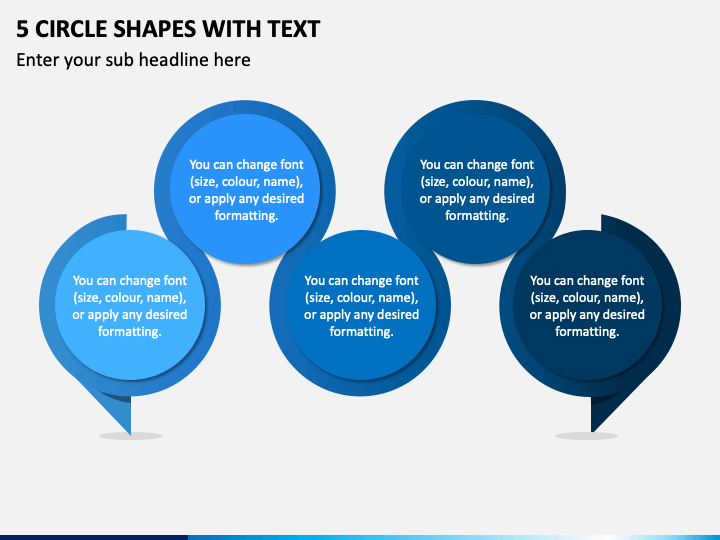 5 CIRCLE SHAPES WITH TEXT

Enter your sub headline here

You can change font (size, colour, name), or apply any desired formatting.

You can change font (size, colour, name), or apply any desired formatting.

You can change font (size, colour, name), or apply any desired formatting.

You can change font (size, colour, name), or apply any desired formatting.

You can change font (size, colour, name), or apply any desired formatting.